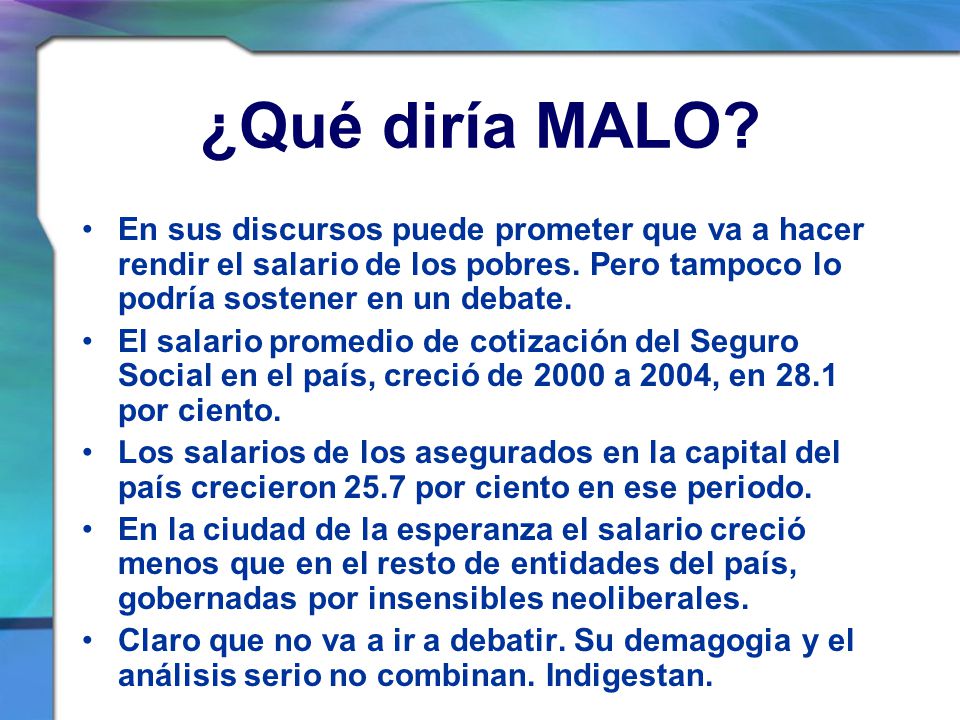 ¿Qué diría MALO?

• En sus discursos puede prometer que va a hacer rendir el salario de los pobres. Pero tampoco lo podría sostener en un debate.
• El salario promedio de cotización del Seguro Social en el país, creció de 2000 a 2004, en 28.1 por ciento.
• Los salarios de los asegurados en la capital del país crecieron 25.7 por ciento en ese periodo.
• En la ciudad de la esperanza el salario creció menos que en el resto de entidades del país, gobernadas por insensibles neoliberales.
• Claro que no va a ir a debatir. Su demagogia y el análisis serio no combinan. Indigestan.